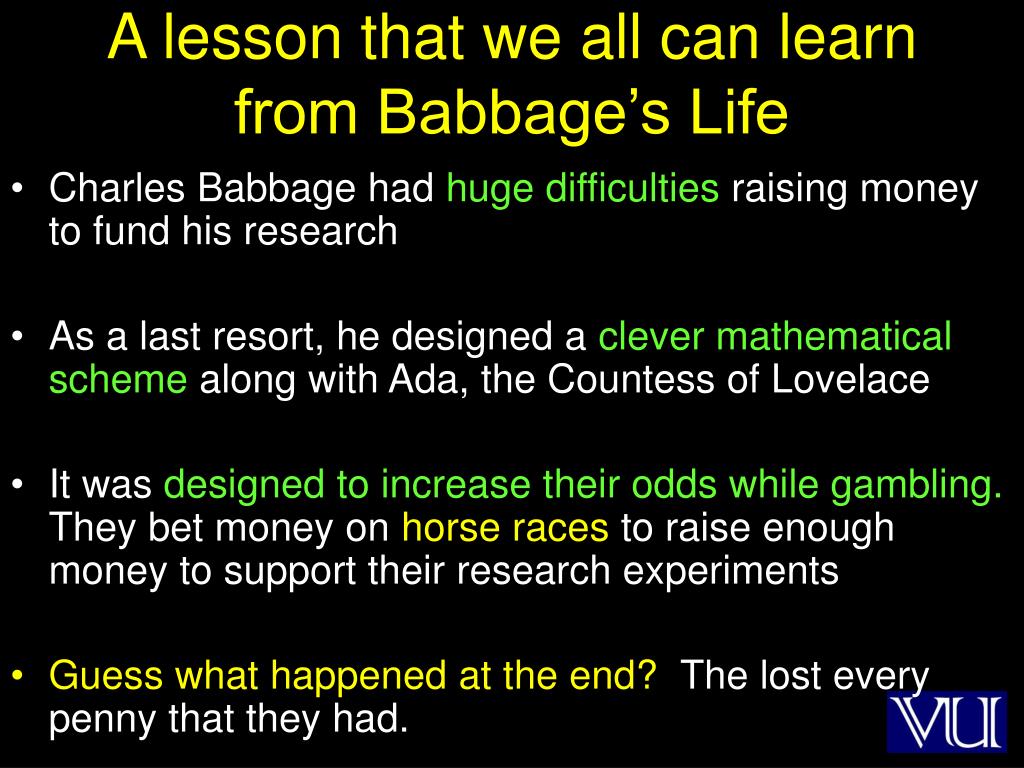 A lesson that we all can learn from Babbage's Life

• Charles Babbage had huge difficulties raising money to fund his research

• As a last resort, he designed a clever mathematical scheme along with Ada, the Countess of Lovelace

• It was designed to increase their odds while gambling. They bet money on horse races to raise enough money to support their research experiments

• Guess what happened at the end? The lost every penny that they had.

VU